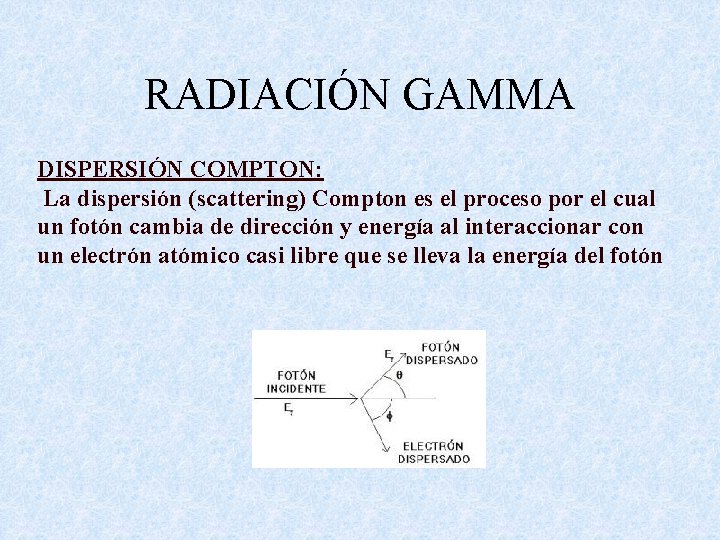 RADIACIÓN GAMMA

DISPERSIÓN COMPTON:

La dispersión (scattering) Compton es el proceso por el cual un fotón cambia de dirección y energía al interaccionar con un electrón atómico casi libre que se lleva la energía del fotón

FOTÓN INCIDENTE
$E_\gamma$
$E_\gamma$
FOTÓN DISPERSADO
$\theta$
$\phi$
ELECTRÓN DISPERSADO